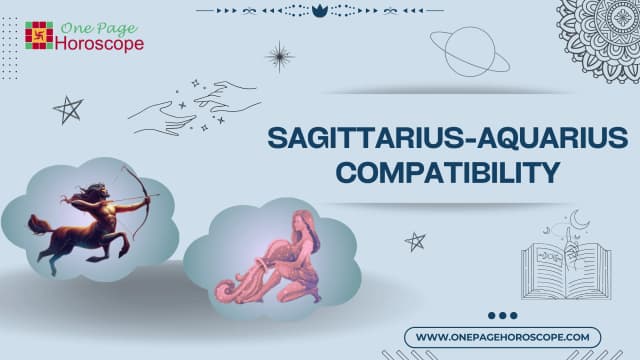 One Page Horoscope

SAGITTARIUS-AQUARIUS COMPATIBILITY

WWW.ONEPAGEHOROSCOPE.COM